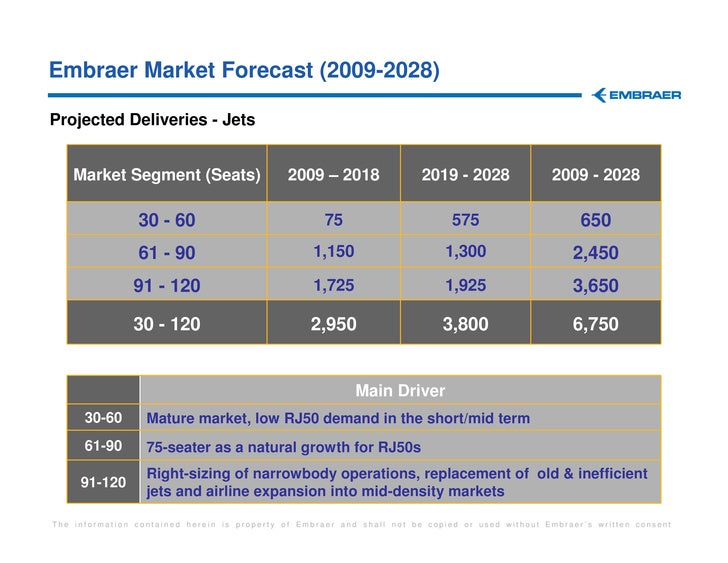 Embraer Market Forecast (2009-2028)

EMBRAER

Projected Deliveries - Jets

| Market Segment (Seats) | 2009 – 2018 | 2019 - 2028 | 2009 - 2028 |
|---|---|---|---|
| 30 - 60 | 75 | 575 | 650 |
| 61 - 90 | 1,150 | 1,300 | 2,450 |
| 91 - 120 | 1,725 | 1,925 | 3,650 |
| 30 - 120 | 2,950 | 3,800 | 6,750 |

| | Main Driver |
|---|---|
| 30-60 | Mature market, low RJ50 demand in the short/mid term |
| 61-90 | 75-seater as a natural growth for RJ50s |
| 91-120 | Right-sizing of narrowbody operations, replacement of old & inefficient jets and airline expansion into mid-density markets |

The information contained herein is property of Embraer and shall not be copied or used without Embraer's written consent